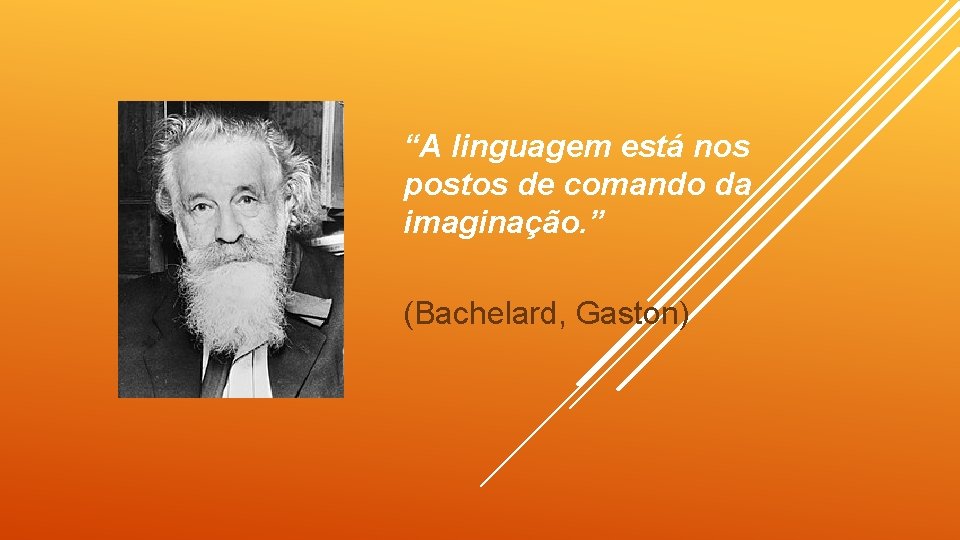 “A linguagem está nos postos de comando da imaginação.”

(Bachelard, Gaston)